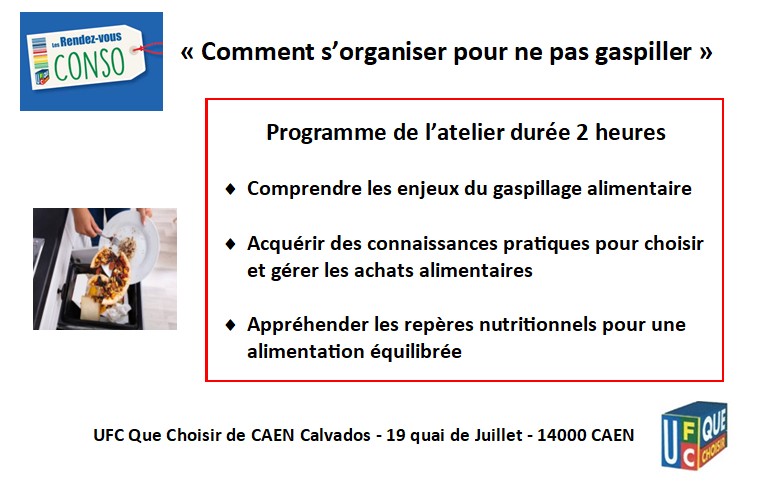 Les Rendez-vous CONSO

« Comment s'organiser pour ne pas gaspiller »

Programme de l'atelier durée 2 heures

♦ Comprendre les enjeux du gaspillage alimentaire

♦ Acquérir des connaissances pratiques pour choisir et gérer les achats alimentaires

♦ Appréhender les repères nutritionnels pour une alimentation équilibrée

UFC Que Choisir de CAEN Calvados - 19 quai de Juillet - 14000 CAEN

UFC QUE CHOISIR